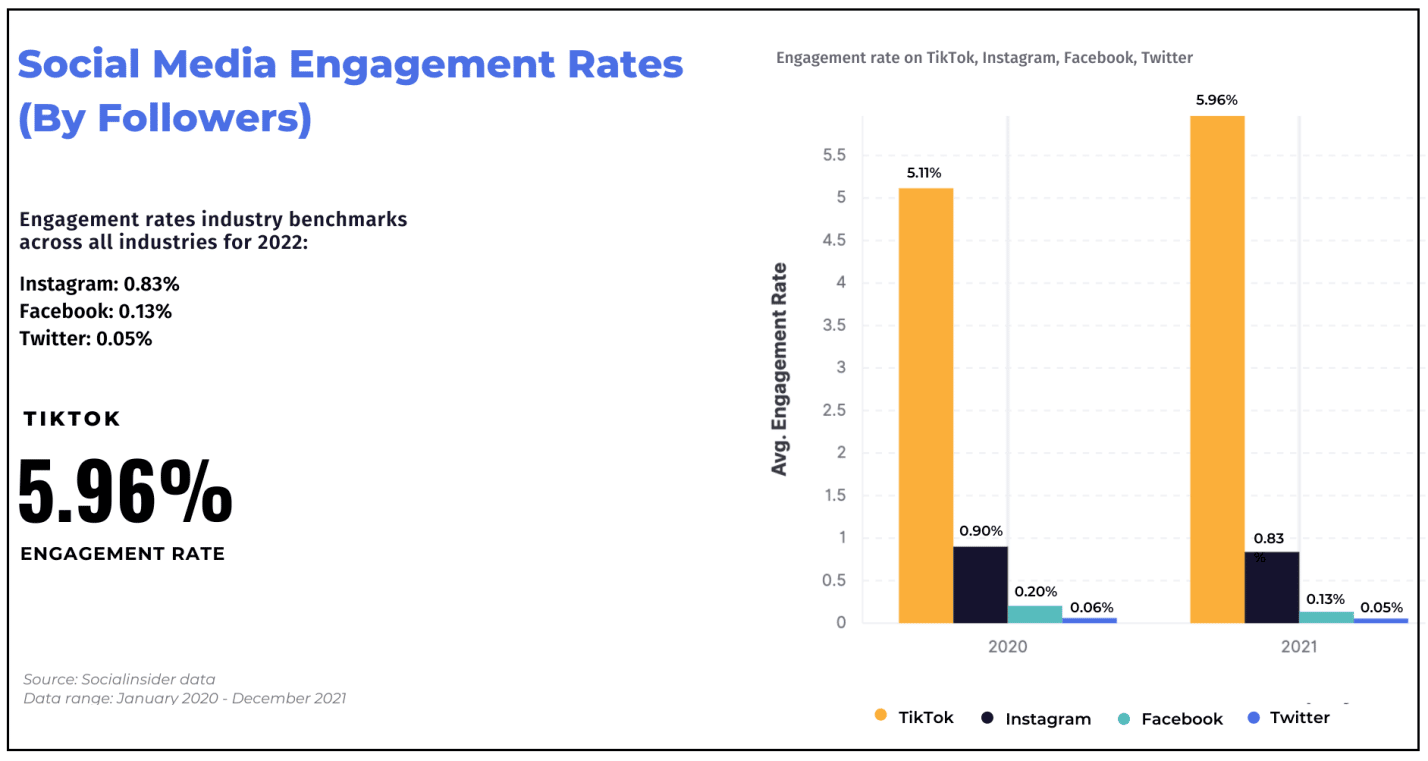 Social Media Engagement Rates (By Followers)

Engagement rates industry benchmarks across all industries for 2022:

Instagram: 0.83%
Facebook: 0.13%
Twitter: 0.05%

TIKTOK

5.96%

ENGAGEMENT RATE

Source: Socialinsider data
Data range: January 2020 - December 2021

Engagement rate on TikTok, Instagram, Facebook, Twitter

Avg. Engagement Rate

5.5
5
4.5
4
3.5
3
2.5
2
1.5
1
0.5
0

5.11%
0.90%
0.20%
0.06%
5.96%
0.83 %
0.13%
0.05%

2020
2021

TikTok Instagram Facebook Twitter